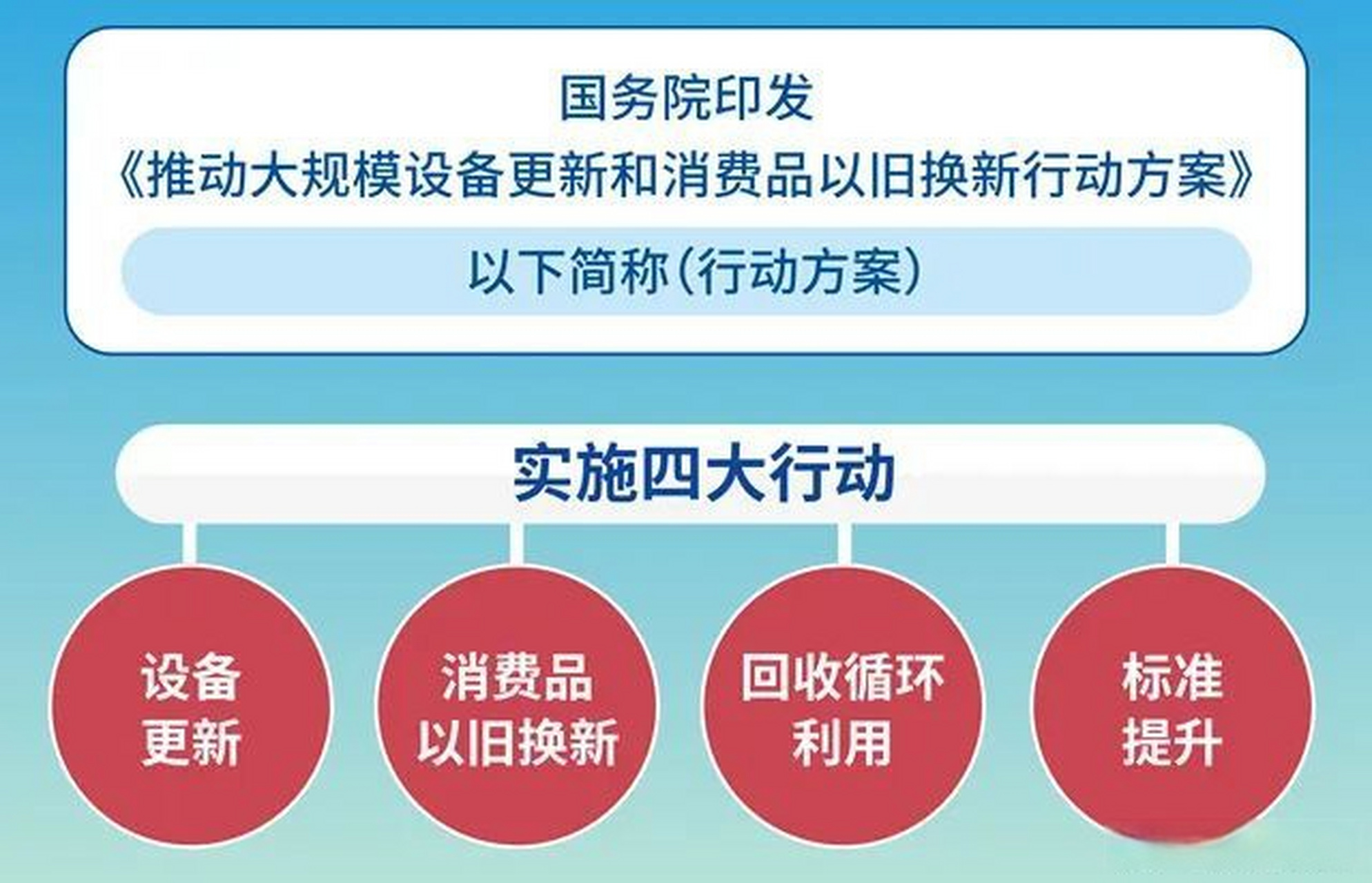 国务院印发
《推动大规模设备更新和消费品以旧换新行动方案》

以下简称(行动方案)

实施四大行动

设备更新

消费品以旧换新

回收循环利用

标准提升